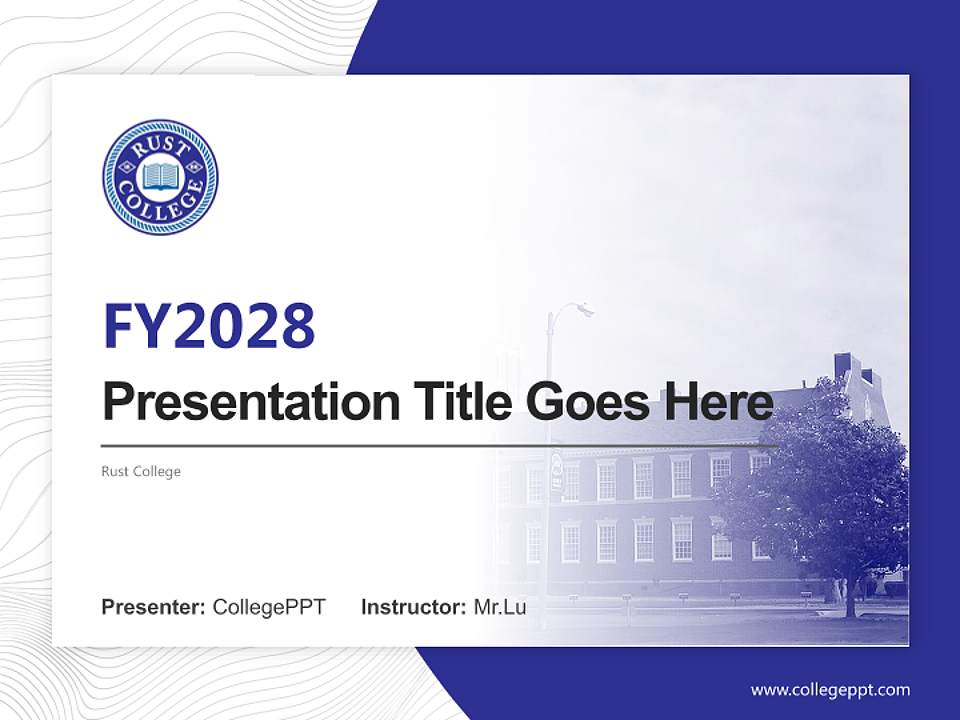 RUST COLLEGE

FY2028

Presentation Title Goes Here

Rust College

Presenter: CollegePPT Instructor: Mr.Lu

www.collegeppt.com